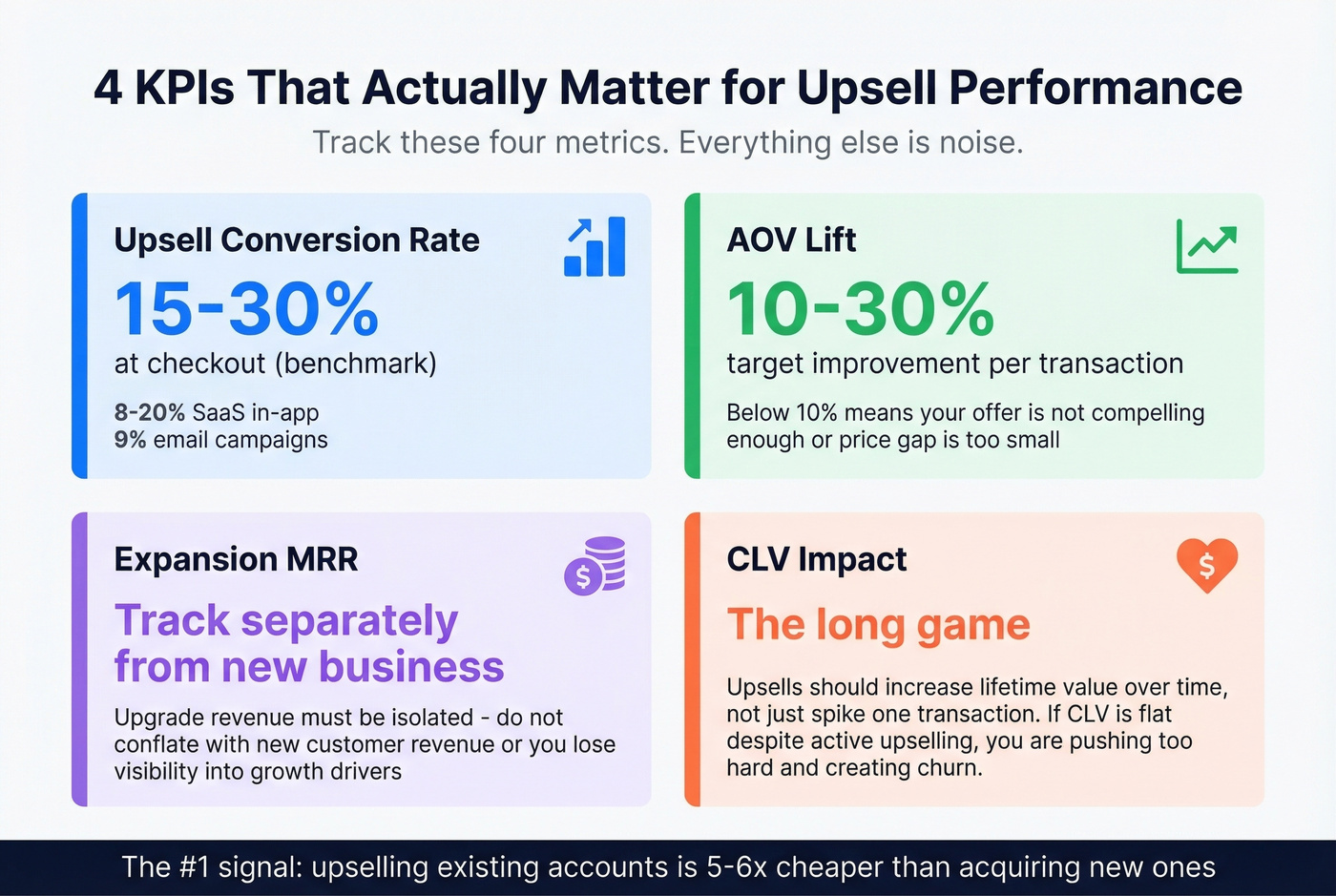 4 KPIs That Actually Matter for Upsell Performance

Track these four metrics. Everything else is noise.

Upsell Conversion Rate

15-30%

at checkout (benchmark)

8-20% SaaS in-app
9% email campaigns

AOV Lift

10-30%

target improvement per transaction

Below 10% means your offer is not compelling enough or price gap is too small

Expansion MRR

Track separately from new business

Upgrade revenue must be isolated - do not conflate with new customer revenue or you lose visibility into growth drivers

CLV Impact

The long game

Upsells should increase lifetime value over time, not just spike one transaction. If CLV is flat despite active upselling, you are pushing too hard and creating churn.

The #1 signal: upselling existing accounts is 5-6x cheaper than acquiring new ones